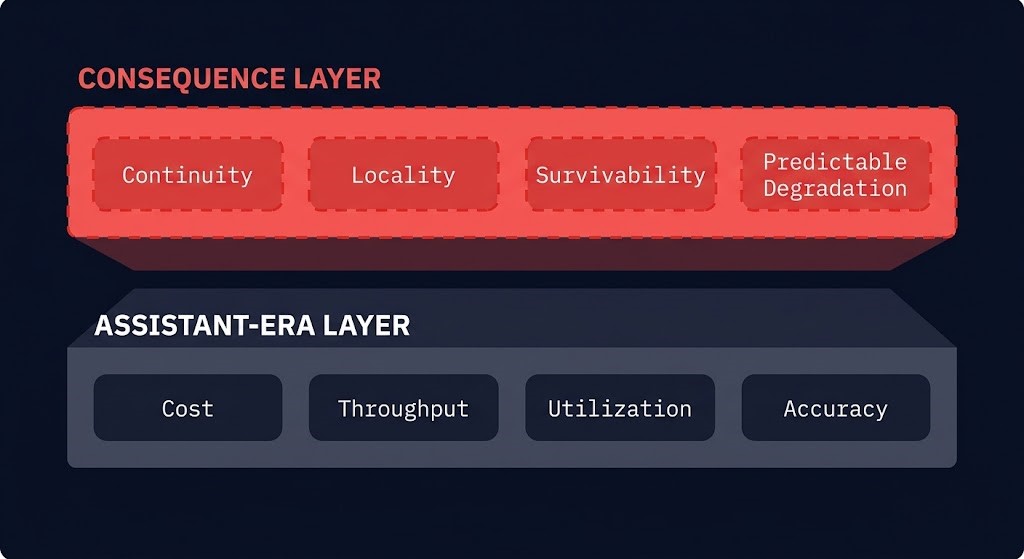 CONSEQUENCE LAYER

Continuity

Locality

Survivability

Predictable Degradation

ASSISTANT-ERA LAYER

Cost

Throughput

Utilization

Accuracy